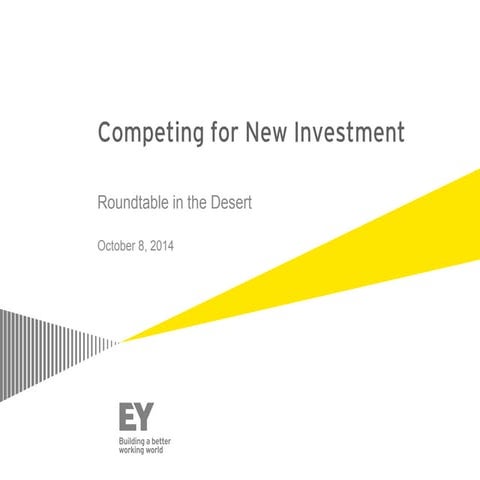 Competing for New Investment

Roundtable in the Desert

October 8, 2014

EY

Building a better working world